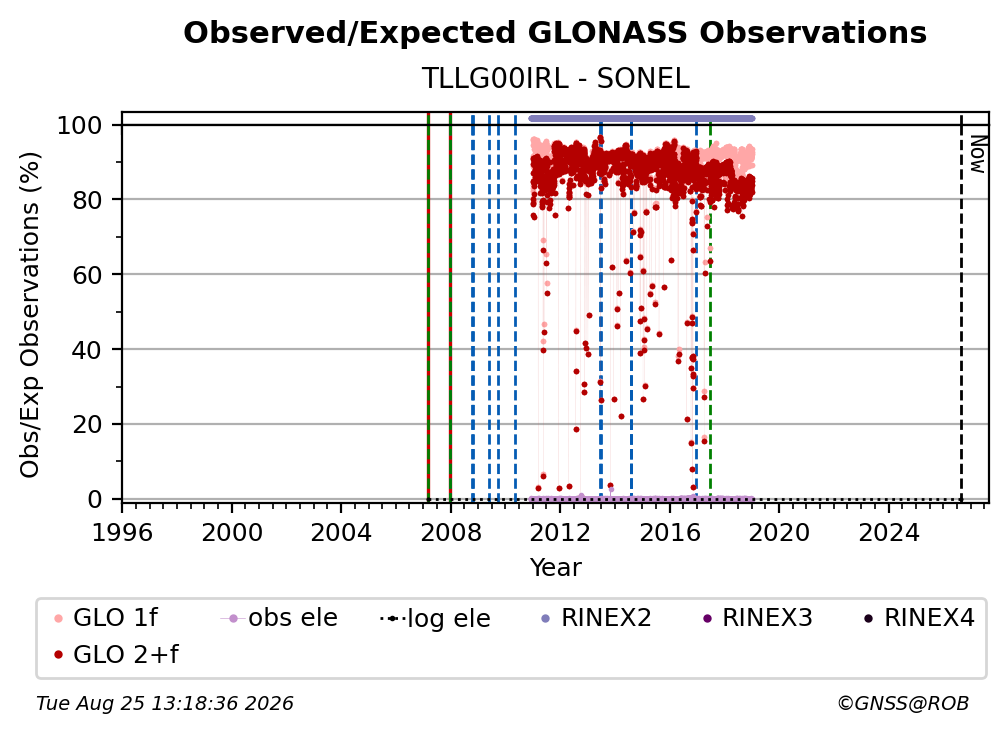 Observed/Expected GLONASS Observations
TLLG00IRL - SONEL

Obs/Exp Observations (%)

100
80
60
40
20
0

Now

1996 2000 2004 2008 2012 2016 2020 2024
Year

GLO 1f
obs ele
log ele
RINEX2
RINEX3
RINEX4
GLO 2+f

Tue Aug 25 13:18:36 2026
©GNSS@ROB